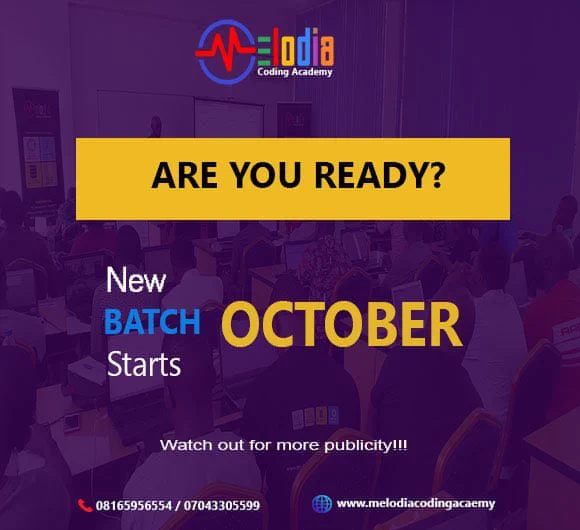 Melodia
Coding Academy

ARE YOU READY?

New
BATCH
Starts

OCTOBER

Watch out for more publicity!!!

08165956554 / 07043305599

www.melodiacodingacaemy